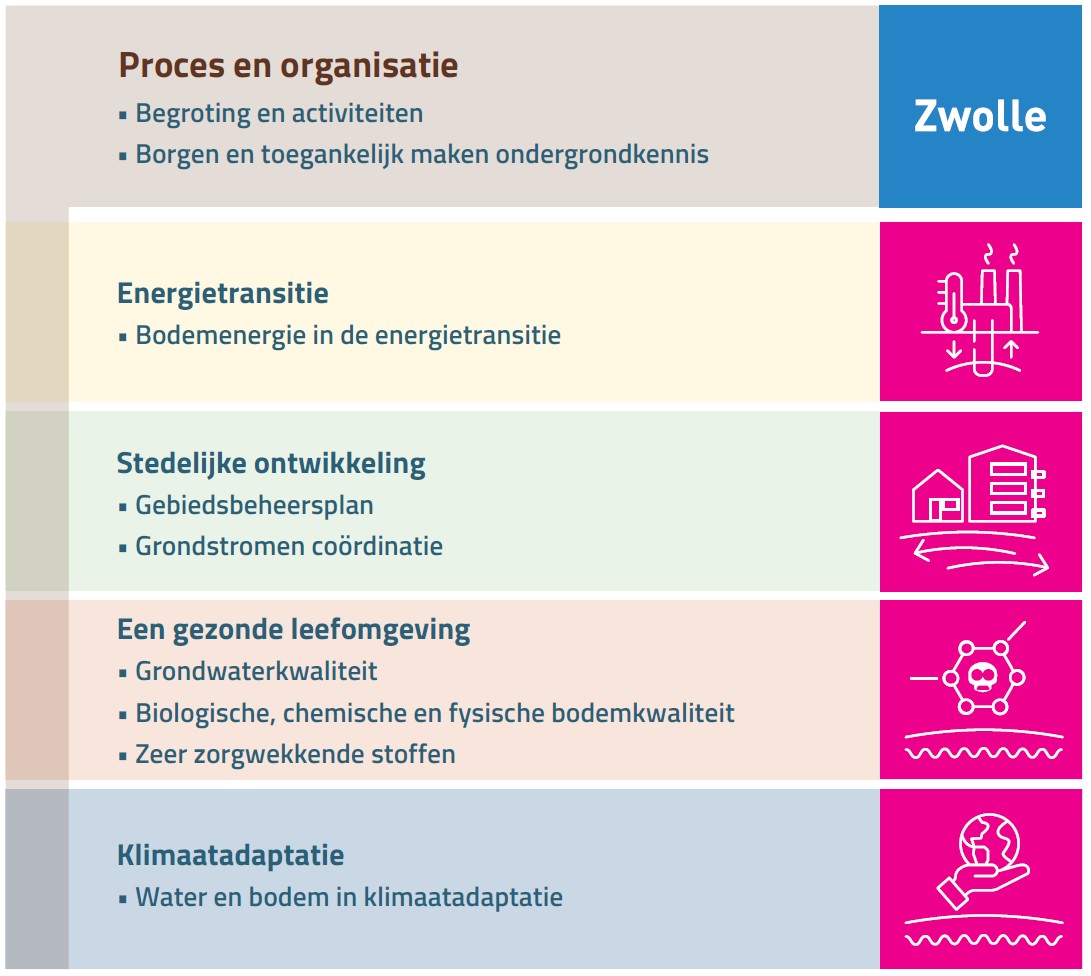 Proces en organisatie
▪ Begroting en activiteiten
▪ Borgen en toegankelijk maken ondergrondkennis

Zwolle

Energietransitie
▪ Bodemenergie in de energietransitie

Stedelijke ontwikkeling
▪ Gebiedsbeheersplan
▪ Grondstromen coördinatie

Een gezonde leefomgeving
▪ Grondwaterkwaliteit
▪ Biologische, chemische en fysische bodemkwaliteit
▪ Zeer zorgwekkende stoffen

Klimaatadaptatie
▪ Water en bodem in klimaatadaptatie